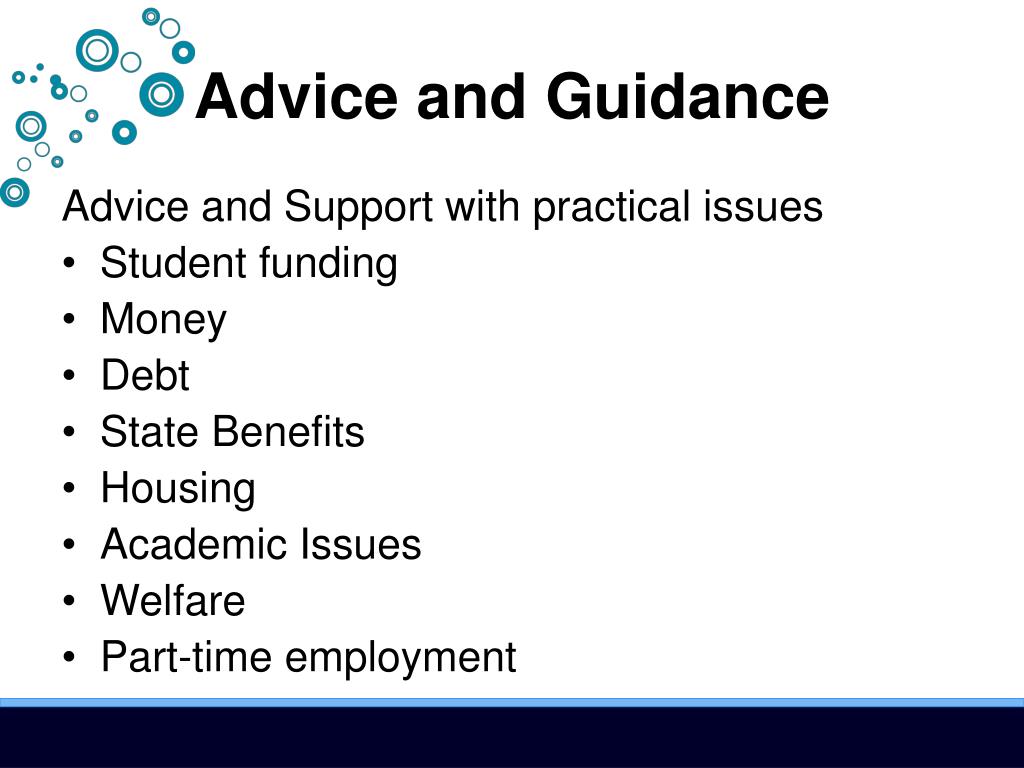 Advice and Guidance

Advice and Support with practical issues
• Student funding
• Money
• Debt
• State Benefits
• Housing
• Academic Issues
• Welfare
• Part-time employment